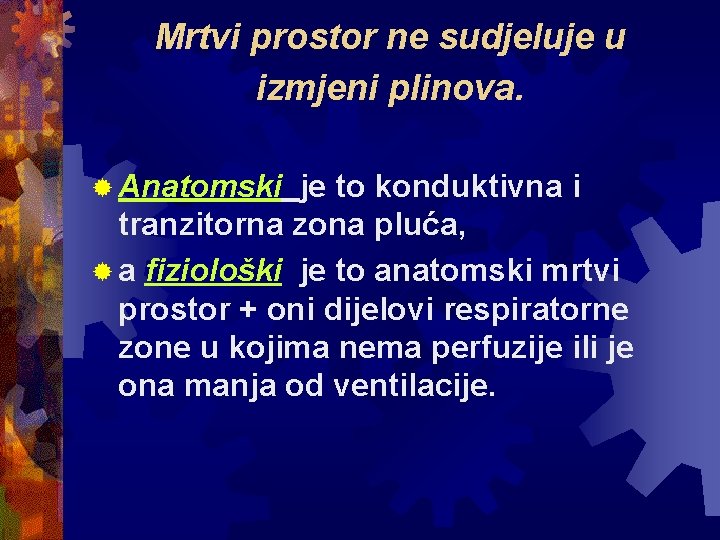 Mrtvi prostor ne sudjeluje u izmjeni plinova.

Anatomski je to konduktivna i tranzitorna zona pluća,

a fiziološki je to anatomski mrtvi prostor + oni dijelovi respiratorne zone u kojima nema perfuzije ili je ona manja od ventilacije.